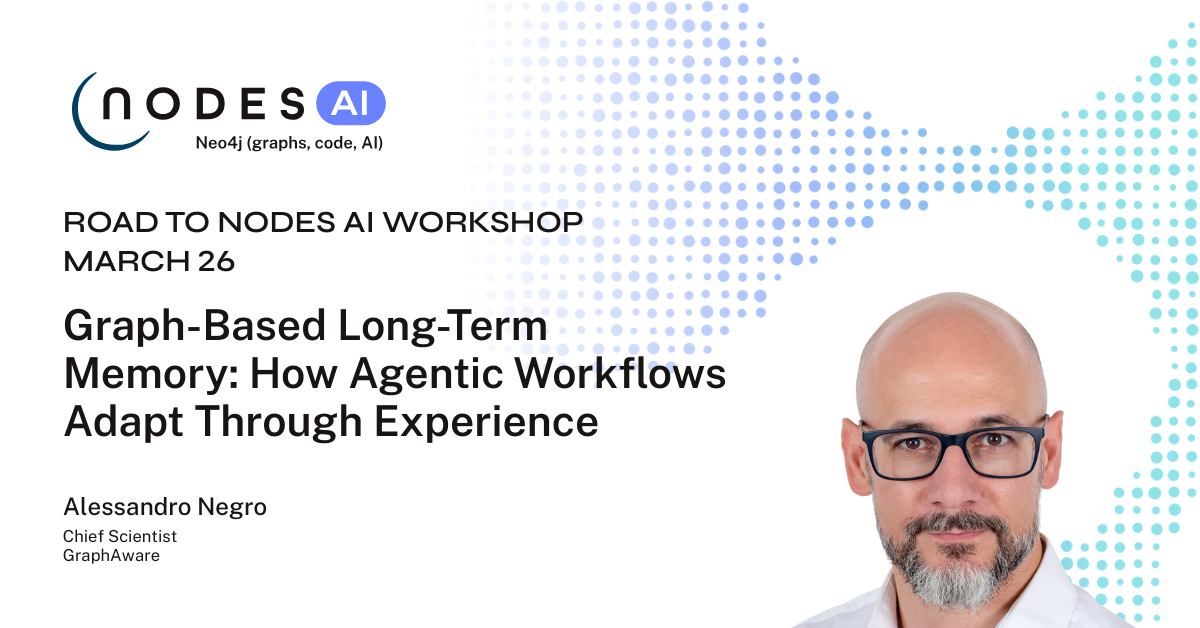 NODES AI
Neo4j (graphs, code, AI)

ROAD TO NODES AI WORKSHOP
MARCH 26

Graph-Based Long-Term Memory: How Agentic Workflows Adapt Through Experience

Alessandro Negro
Chief Scientist
GraphAware